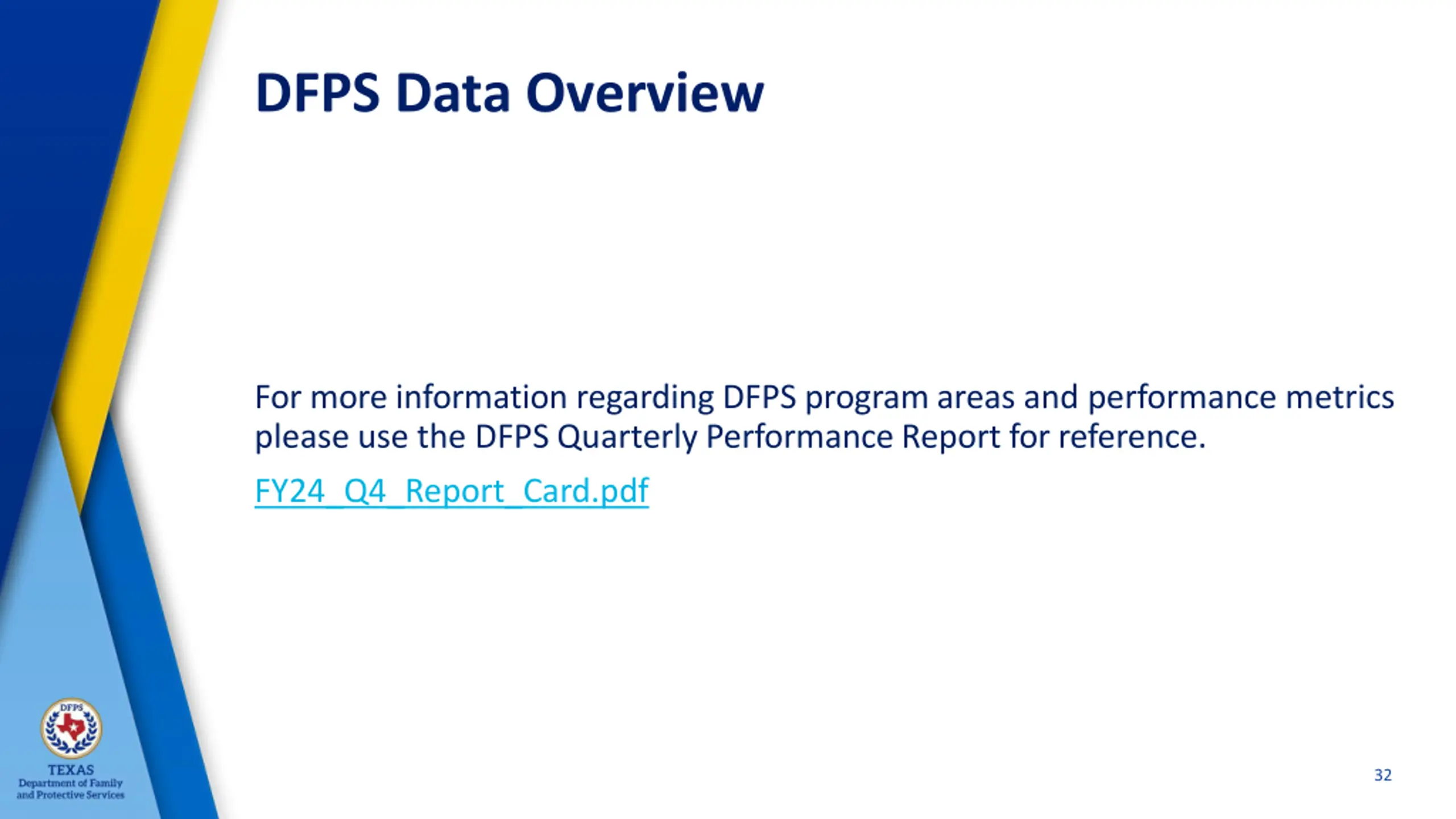 DFPS Data Overview

For more information regarding DFPS program areas and performance metrics please use the DFPS Quarterly Performance Report for reference.

FY24_Q4_Report_Card.pdf

DFPS

TEXAS
Department of Family and Protective Services

32